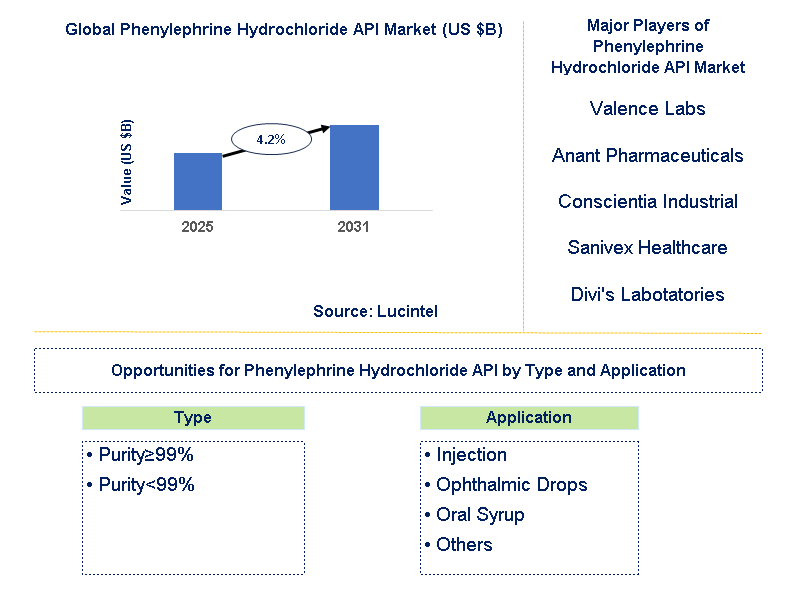 Global Phenylephrine Hydrochloride API Market (US $B)

Value (US $B)

4.2%

2025

2031

Source: Lucintel

Major Players of Phenylephrine Hydrochloride API Market

Valence Labs

Anant Pharmaceuticals

Conscientia Industrial

Sanivex Healthcare

Divi's Labotatories

Opportunities for Phenylephrine Hydrochloride API by Type and Application

Type

• Purity≥99%
• Purity<99%

Application

• Injection
• Ophthalmic Drops
• Oral Syrup
• Others